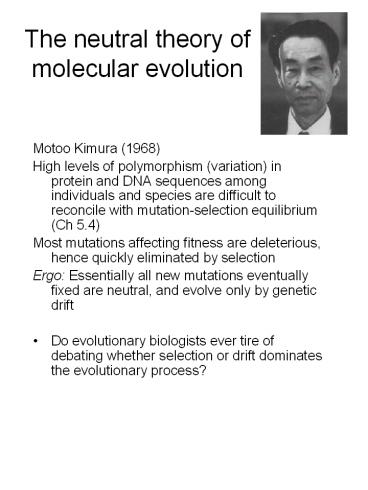 The neutral theory of molecular evolution

Motoo Kimura (1968)

High levels of polymorphism (variation) in protein and DNA sequences among individuals and species are difficult to reconcile with mutation-selection equilibrium (Ch 5.4)

Most mutations affecting fitness are deleterious, hence quickly eliminated by selection

Ergo: Essentially all new mutations eventually fixed are neutral, and evolve only by genetic drift

• Do evolutionary biologists ever tire of debating whether selection or drift dominates the evolutionary process?